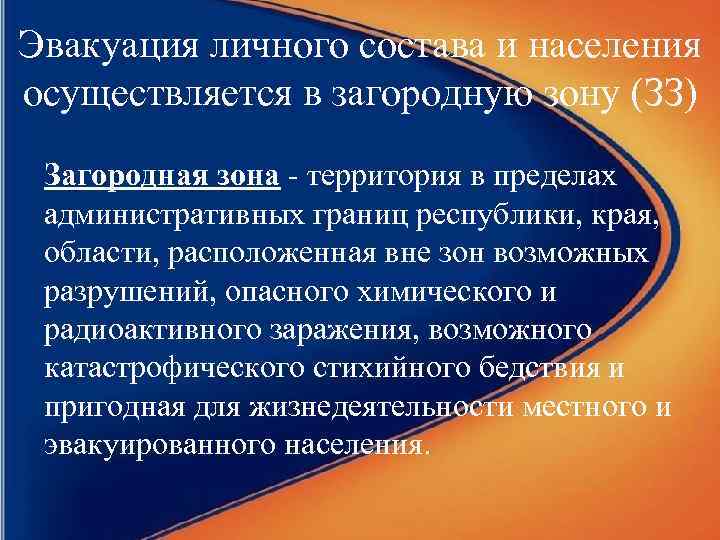 Эвакуация личного состава и населения осуществляется в загородную зону (ЗЗ)

Загородная зона - территория в пределах административных границ республики, края, области, расположенная вне зон возможных разрушений, опасного химического и радиоактивного заражения, возможного катастрофического стихийного бедствия и пригодная для жизнедеятельности местного и эвакуированного населения.